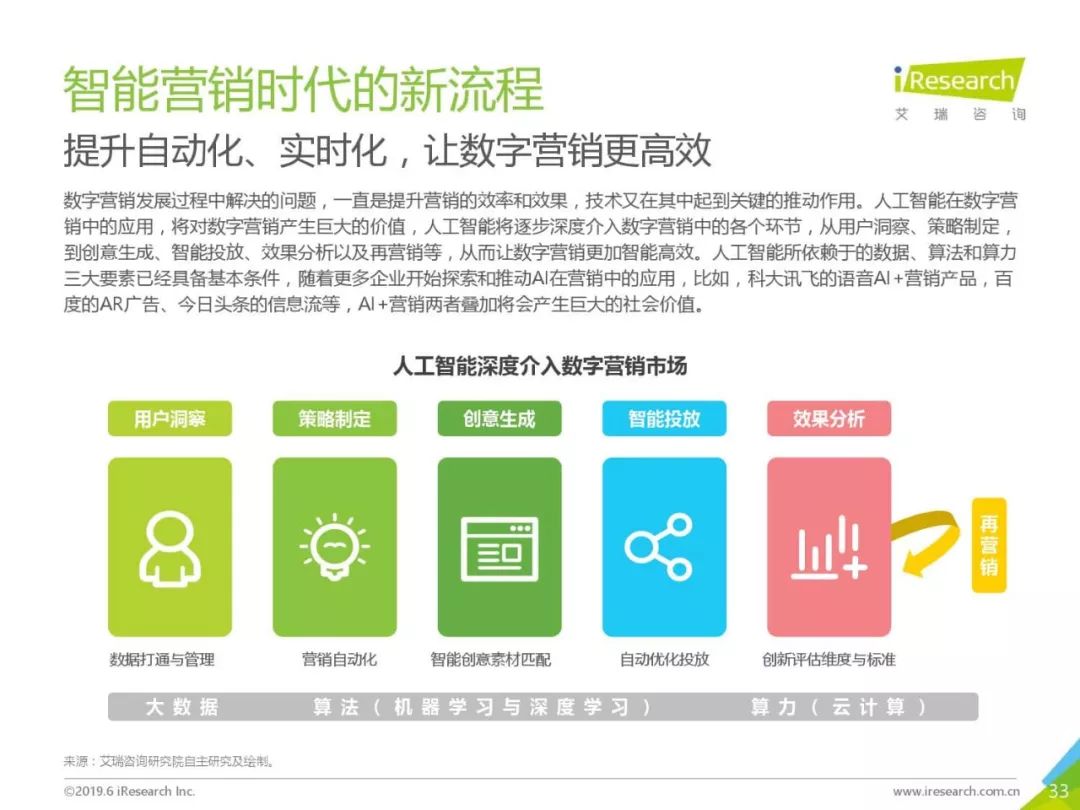 智能营销时代的新流程

iResearch
艾瑞咨询

提升自动化、实时化，让数字营销更高效

数字营销发展过程中解决的问题，一直是提升营销的效率和效果，技术又在其中起到关键的推动作用。人工智能在数字营销中的应用，将对数字营销产生巨大的价值，人工智能将逐步深度介入数字营销中的各个环节，从用户洞察、策略制定，到创意生成、智能投放、效果分析以及再营销等，从而让数字营销更加智能高效。人工智能所依赖于的数据、算法和算力三大要素已经具备基本条件，随着更多企业开始探索和推动AI在营销中的应用，比如，科大讯飞的语音AI+营销产品，百度的AR广告、今日头条的信息流等，AI+营销两者叠加将会产生巨大的社会价值。

人工智能深度介入数字营销市场

用户洞察
策略制定
创意生成
智能投放
效果分析

再营销

数据打通与管理
营销自动化
智能创意素材匹配
自动优化投放
创新评估维度与标准

大数据
算法（机器学习与深度学习）
算力（云计算）

来源：艾瑞咨询研究院自主研究及绘制。

©2019.6 iResearch Inc.
www.iresearch.com.cn
33